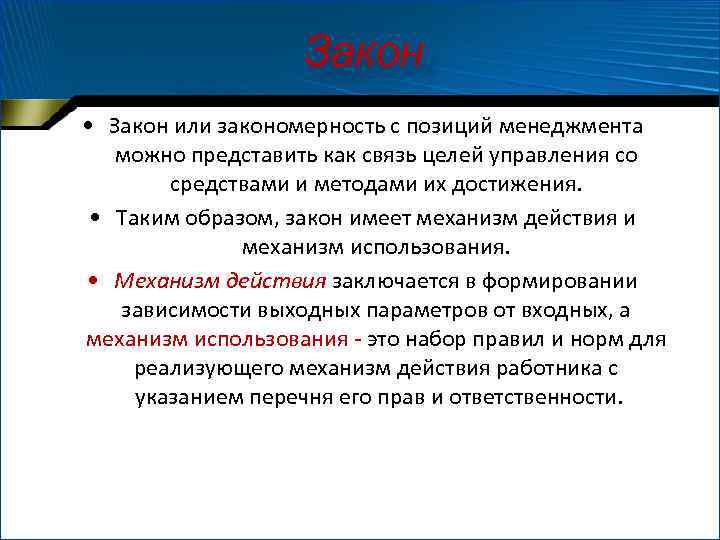 Закон

• Закон или закономерность с позиций менеджмента можно представить как связь целей управления со средствами и методами их достижения.

• Таким образом, закон имеет механизм действия и механизм использования.

• Механизм действия заключается в формировании зависимости выходных параметров от входных, а механизм использования - это набор правил и норм для реализующего механизм действия работника с указанием перечня его прав и ответственности.